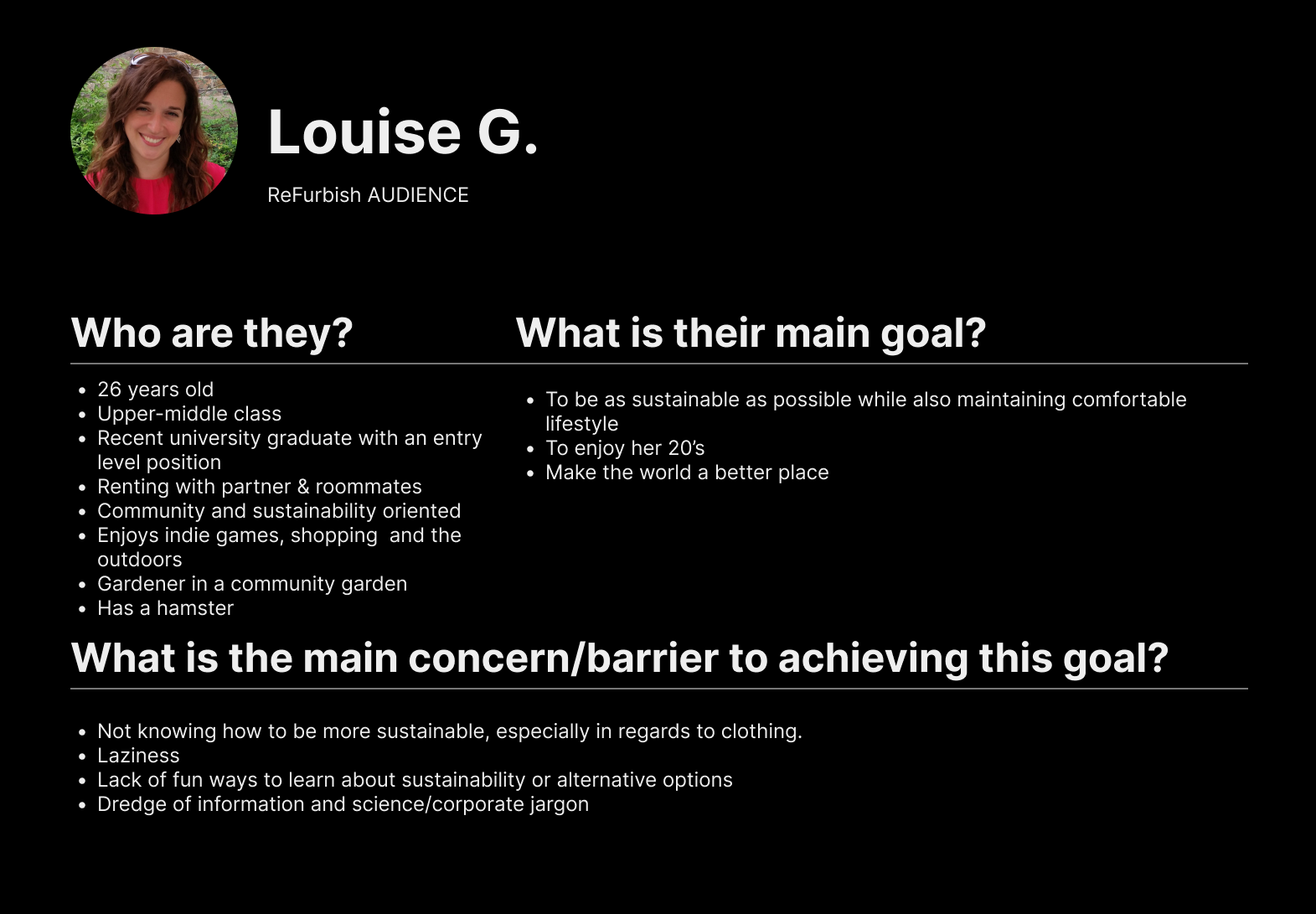 Louise G.

ReFurbish AUDIENCE

Who are they?

- 26 years old
- Upper-middle class
- Recent university graduate with an entry level position
- Renting with partner & roommates
- Community and sustainability oriented
- Enjoys indie games, shopping and the outdoors
- Gardener in a community garden
- Has a hamster

What is their main goal?

- To be as sustainable as possible while also maintaining comfortable lifestyle
- To enjoy her 20's
- Make the world a better place

What is the main concern/barrier to achieving this goal?

- Not knowing how to be more sustainable, especially in regards to clothing.
- Laziness
- Lack of fun ways to learn about sustainability or alternative options
- Dredge of information and science/corporate jargon